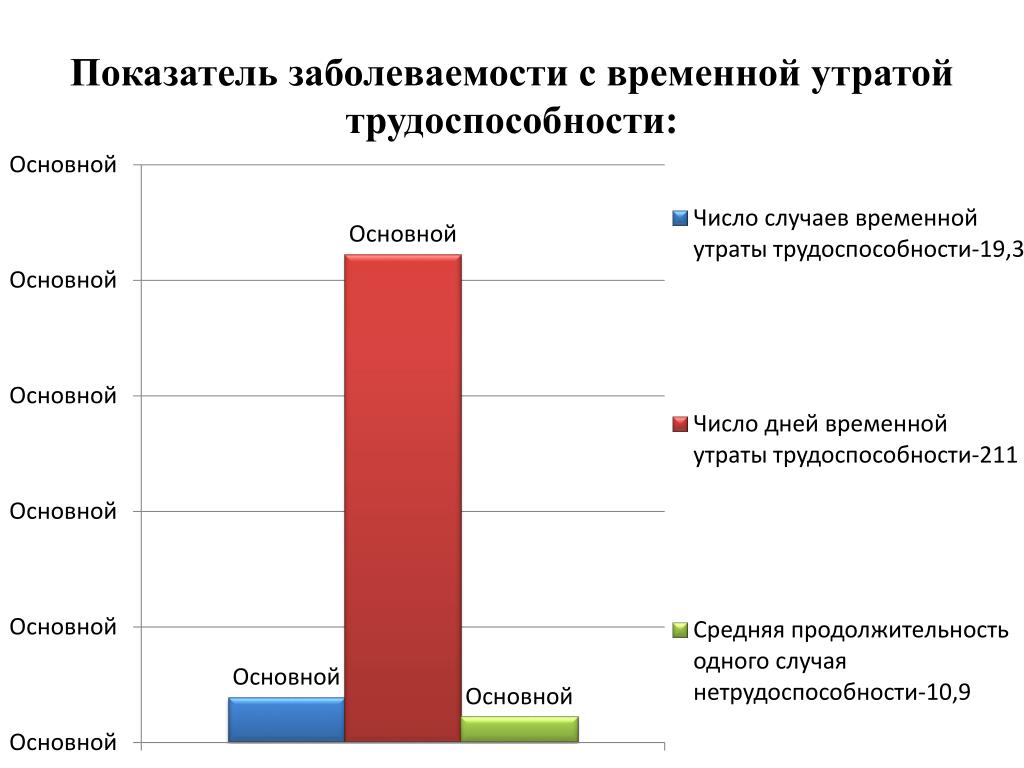 Показатель заболеваемости с временной утратой трудоспособности:

Основной
Основной
Основной
Основной
Основной
Основной

Основной
Основной
Основной

Число случаев временной утраты трудоспособности-19,3
Число дней временной утраты трудоспособности-211
Средняя продолжительность одного случая нетрудоспособности-10,9